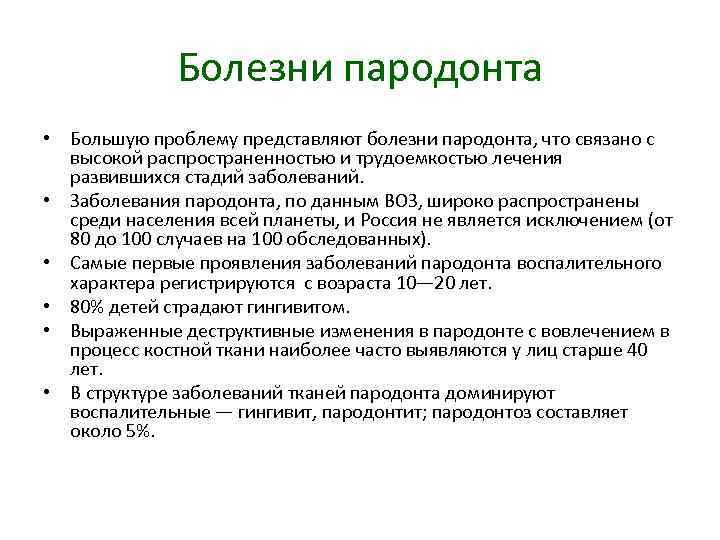 Болезни пародонта

• Большую проблему представляют болезни пародонта, что связано с высокой распространенностью и трудоемкостью лечения развившихся стадий заболеваний.
• Заболевания пародонта, по данным ВОЗ, широко распространены среди населения всей планеты, и Россия не является исключением (от 80 до 100 случаев на 100 обследованных).
• Самые первые проявления заболеваний пародонта воспалительного характера регистрируются с возраста 10—20 лет.
• 80% детей страдают гингивитом.
• Выраженные деструктивные изменения в пародонте с вовлечением в процесс костной ткани наиболее часто выявляются у лиц старше 40 лет.
• В структуре заболеваний тканей пародонта доминируют воспалительные — гингивит, пародонтит; пародонтоз составляет около 5%.